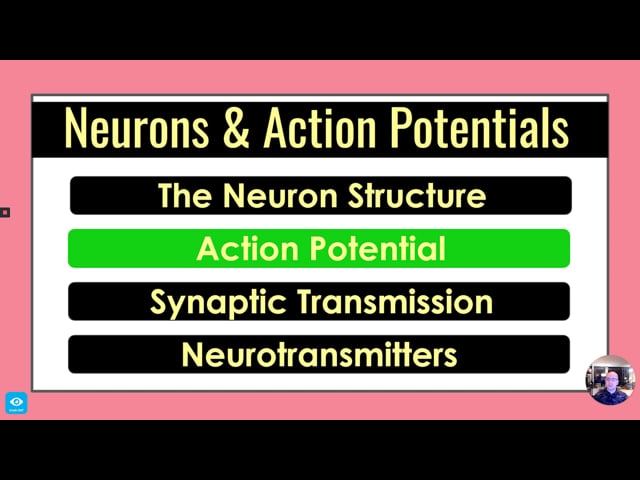 Neurons & Action Potentials

The Neuron Structure

Action Potential

Synaptic Transmission

Neurotransmitters